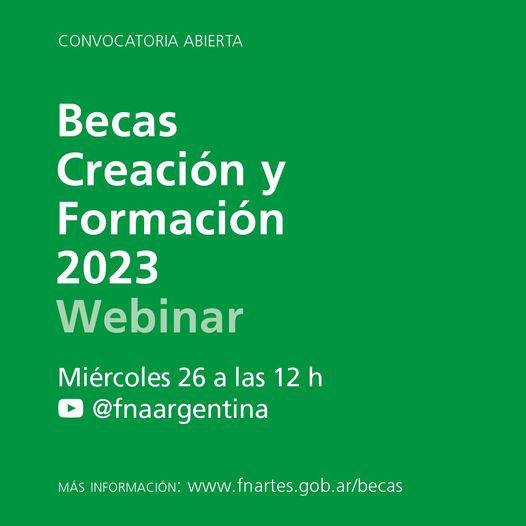 CONVOCATORIA ABIERTA

Becas Creación y Formación 2023
Webinar

Miércoles 26 a las 12 h
@fnaargentina

MÁS INFORMACIÓN: www.fnartes.gob.ar/becas